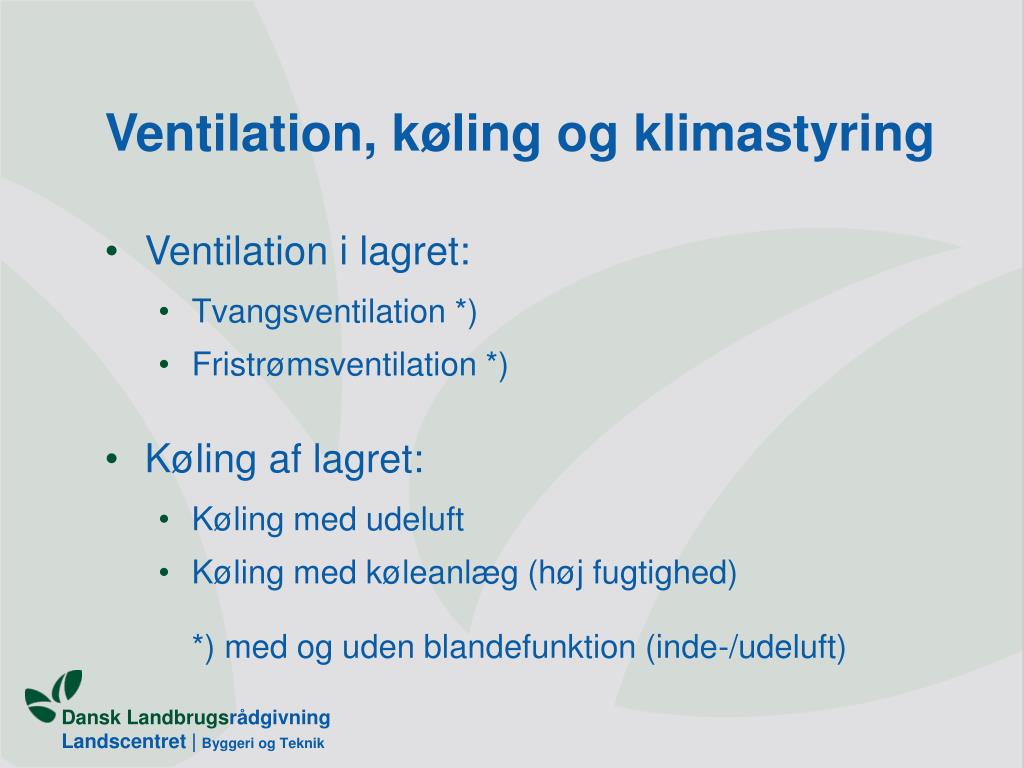 Ventilation, køling og klimastyring

• Ventilation i lagret:
  • Tvangsventilation *)
  • Fristrømsventilation *)

• Køling af lagret:
  • Køling med udeluft
  • Køling med køleanlæg (høj fugtighed)

*) med og uden blandefunktion (inde-/udeluft)

Dansk Landbrugsrådgivning
Landscentret | Byggeri og Teknik